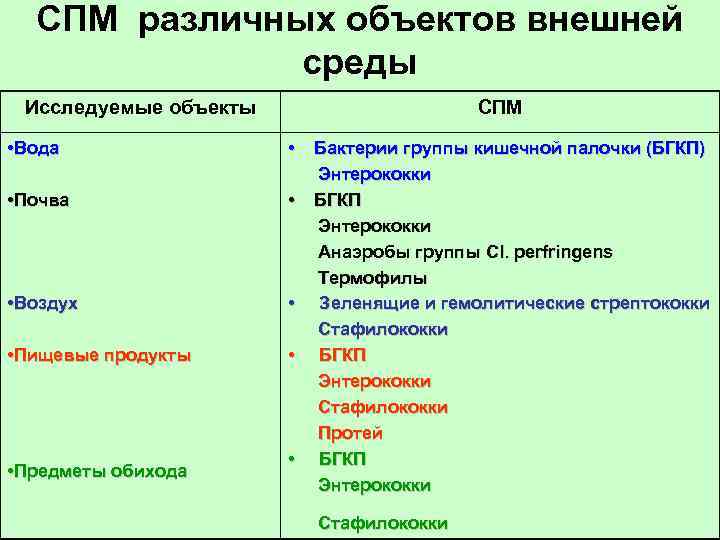 СПМ различных объектов внешней среды

| Исследуемые объекты | СПМ |
|---|---|
| •Вода | • Бактерии группы кишечной палочки (БГКП) Энтерококки |
| •Почва | • БГКП Энтерококки Анаэробы группы Cl. perfringens Термофилы |
| •Воздух | • Зеленящие и гемолитические стрептококки Стафилококки |
| •Пищевые продукты | • БГКП Энтерококки Стафилококки Протей |
| •Предметы обихода | • БГКП Энтерококки Стафилококки |